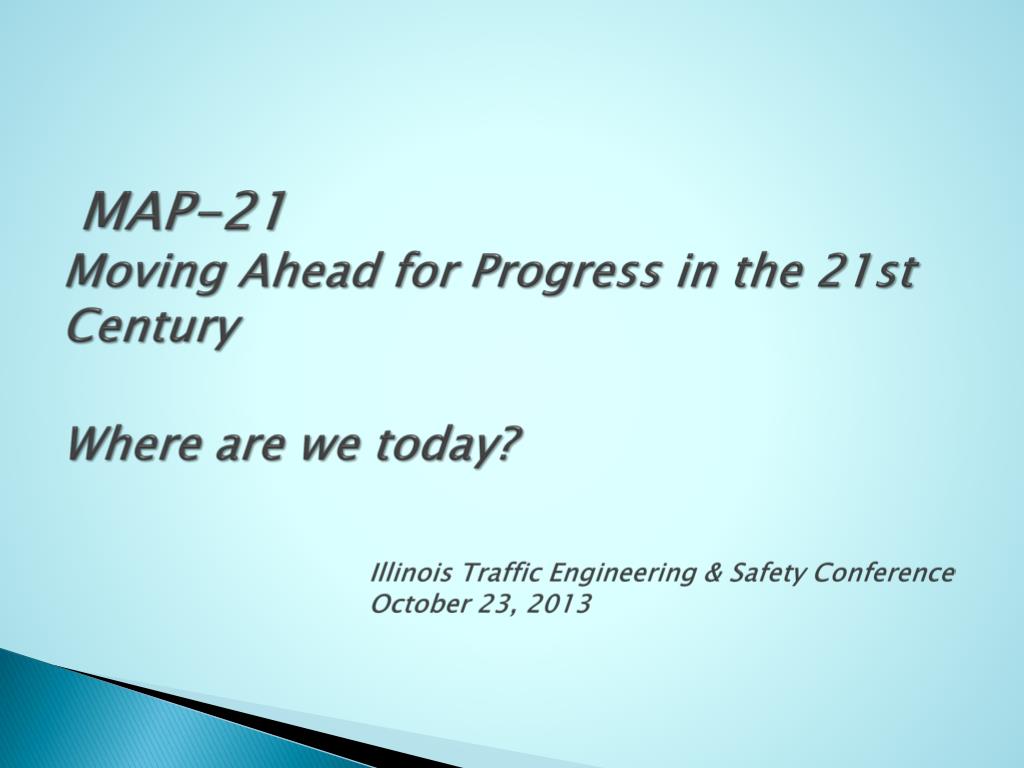 MAP-21
Moving Ahead for Progress in the 21st Century

Where are we today?

Illinois Traffic Engineering & Safety Conference
October 23, 2013